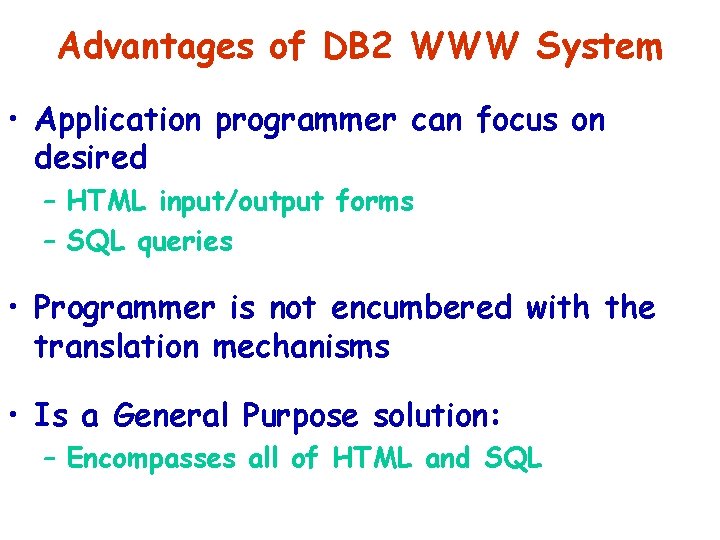 Advantages of DB2 WWW System

• Application programmer can focus on desired
– HTML input/output forms
– SQL queries

• Programmer is not encumbered with the translation mechanisms

• Is a General Purpose solution:
– Encompasses all of HTML and SQL